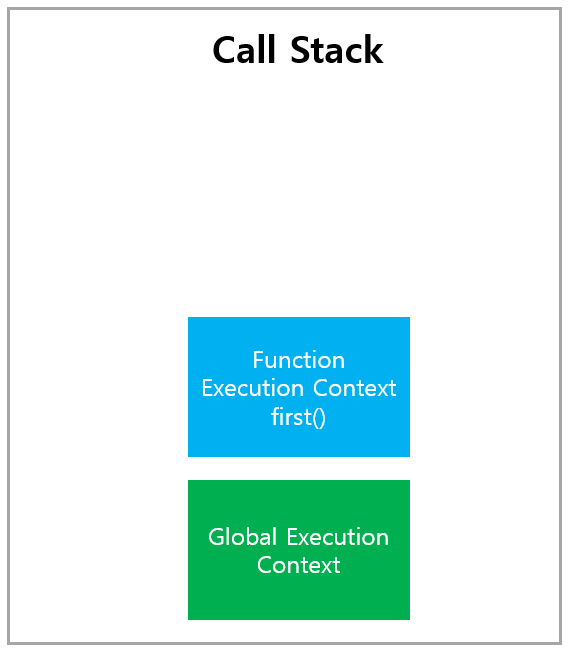 Call Stack

Function Execution Context first()

Global Execution Context